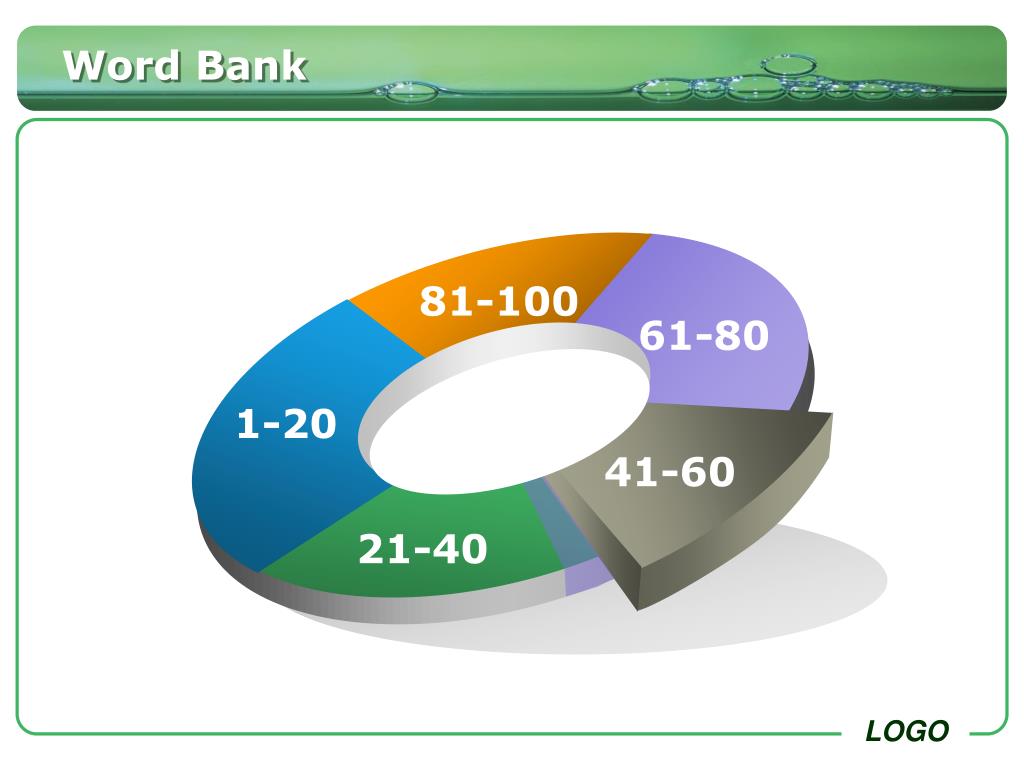 Word Bank

81-100

61-80

1-20

41-60

21-40

LOGO